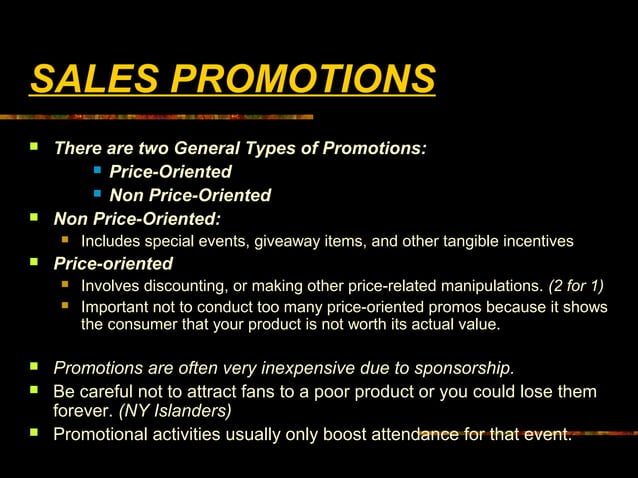 SALES PROMOTIONS

There are two General Types of Promotions:

Price-Oriented

Non Price-Oriented

Non Price-Oriented:

Includes special events, giveaway items, and other tangible incentives

Price-oriented

Involves discounting, or making other price-related manipulations. (2 for 1)

Important not to conduct too many price-oriented promos because it shows the consumer that your product is not worth its actual value.

Promotions are often very inexpensive due to sponsorship.

Be careful not to attract fans to a poor product or you could lose them forever. (NY Islanders)

Promotional activities usually only boost attendance for that event.